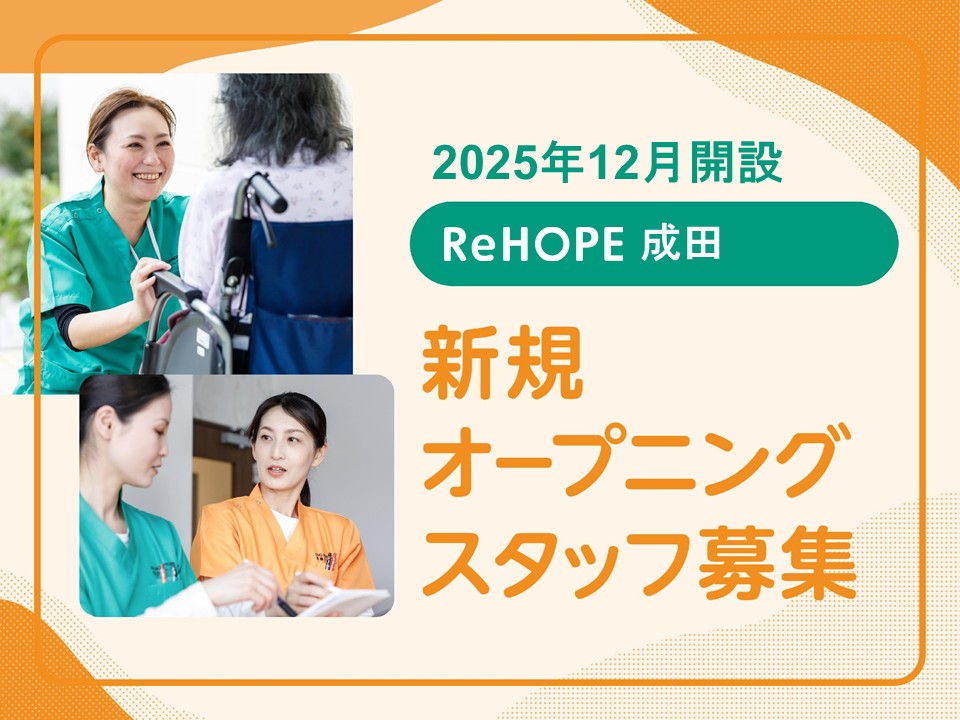 2025年12月開設

ReHOPE 成田

新規
オープニング
スタッフ募集